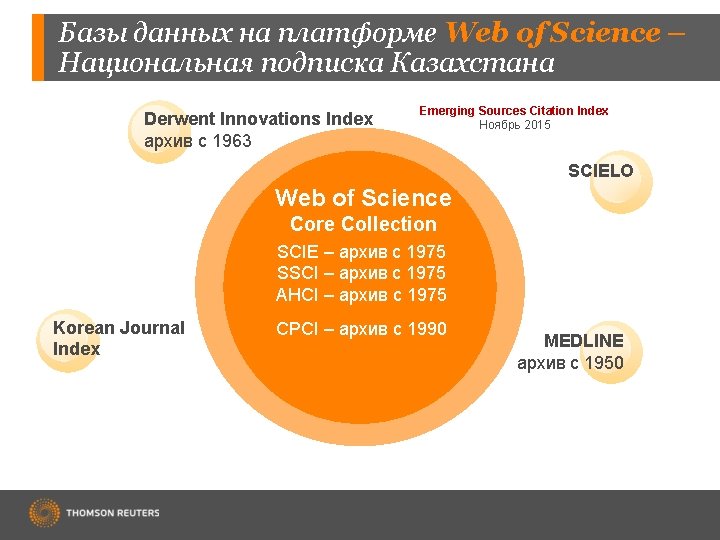 Базы данных на платформе Web of Science – Национальная подписка Казахстана

Derwent Innovations Index
архив с 1963

Emerging Sources Citation Index
Ноябрь 2015

SCIELO

Web of Science
Core Collection

SCIE – архив с 1975
SSCI – архив с 1975
AHCI – архив с 1975

CPCI – архив с 1990

Korean Journal Index

MEDLINE
архив с 1950

THOMSON REUTERS